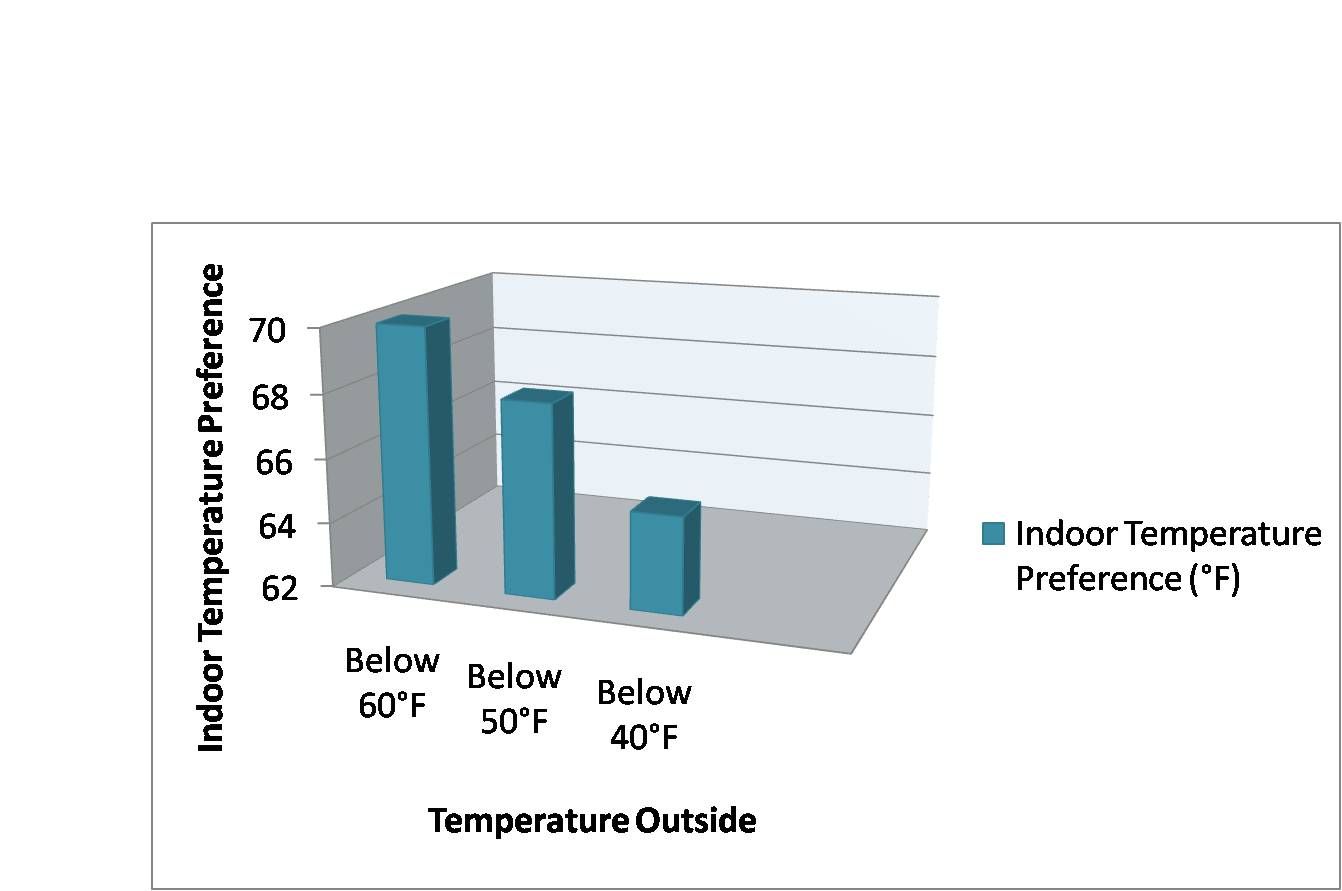 Indoor Temperature Preference

70
68
66
64
62

Below 60°F
Below 50°F
Below 40°F

Temperature Outside

Indoor Temperature Preference (°F)